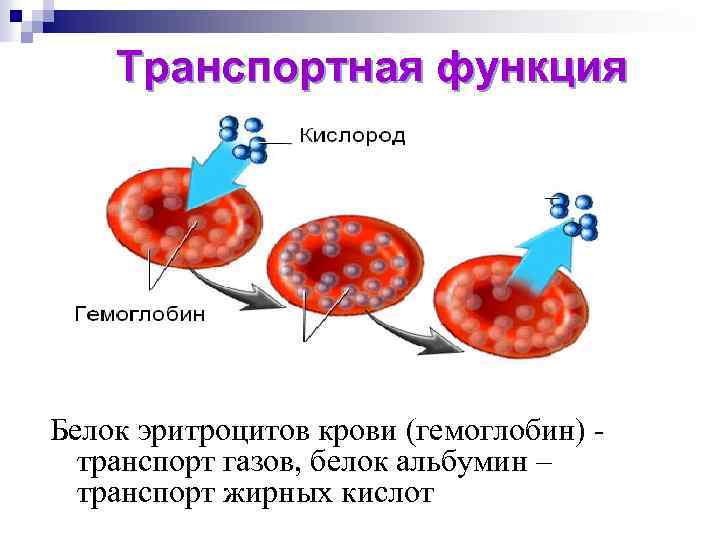 Транспортная функция

Кислород

Гемоглобин

Белок эритроцитов крови (гемоглобин) - транспорт газов, белок альбумин – транспорт жирных кислот